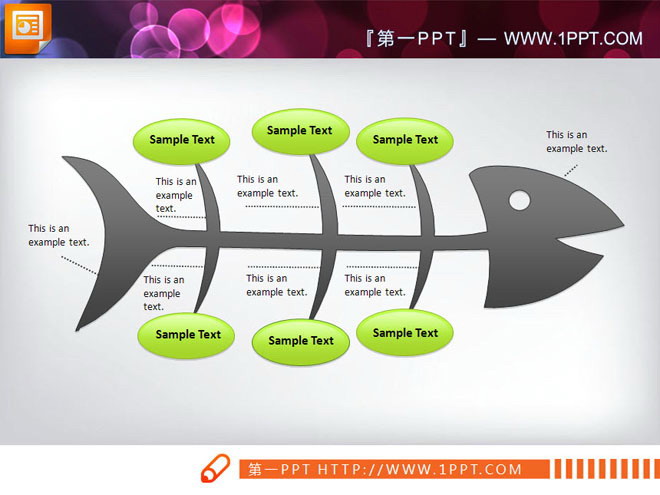 『第一PPT』— WWW.1PPT.COM

Sample Text

Sample Text

Sample Text

This is an example text.

This is an example text.

This is an example text.

This is an example text.

This is an example text.

This is an example text.

This is an example text.

This is an example text.

Sample Text

Sample Text

Sample Text

第一PPT HTTP://WWW.1PPT.COM